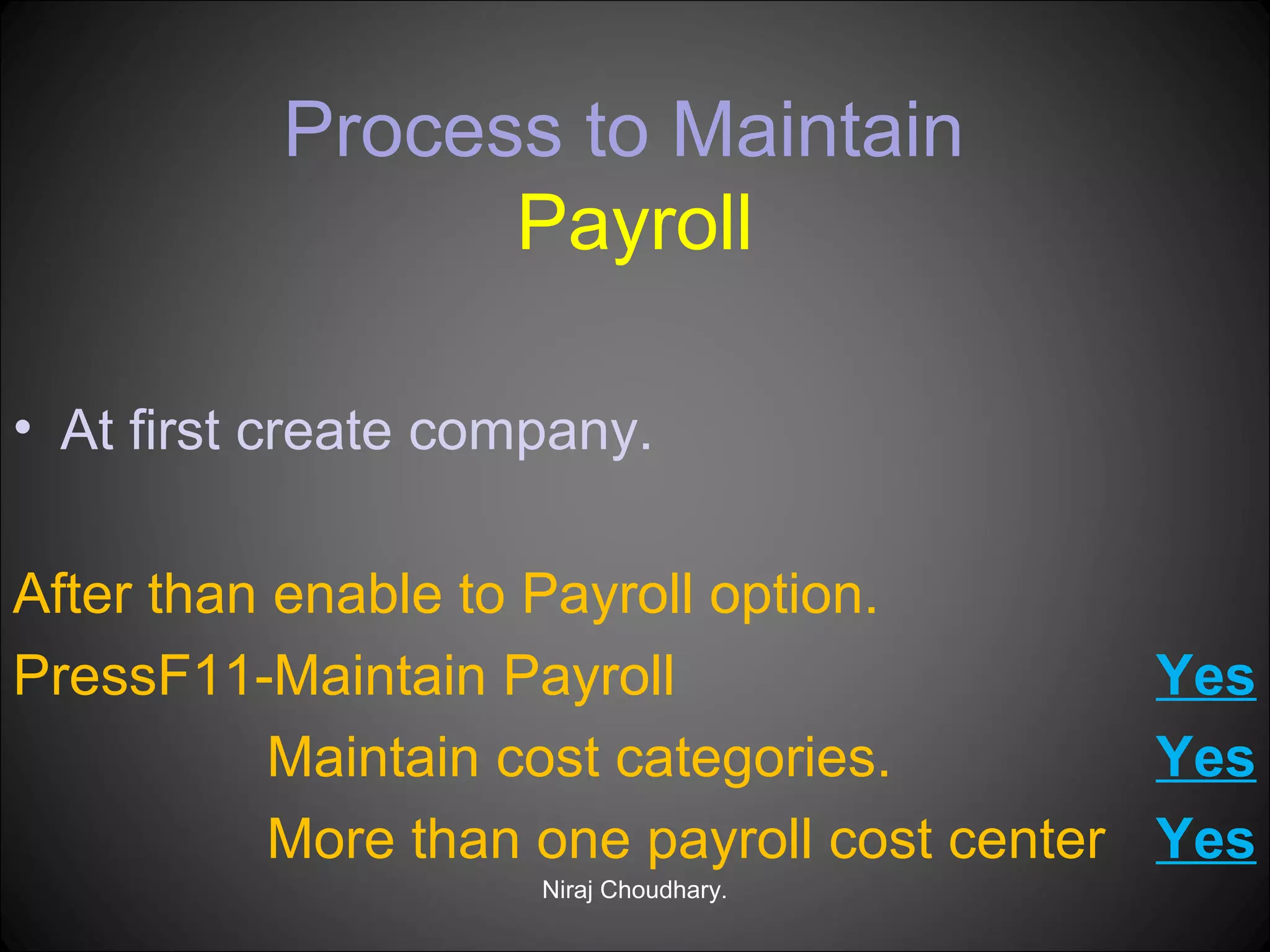 Process to Maintain Payroll

• At first create company.

After than enable to Payroll option.

PressF11-Maintain Payroll Yes

Maintain cost categories. Yes

More than one payroll cost center Yes

Niraj Choudhary.